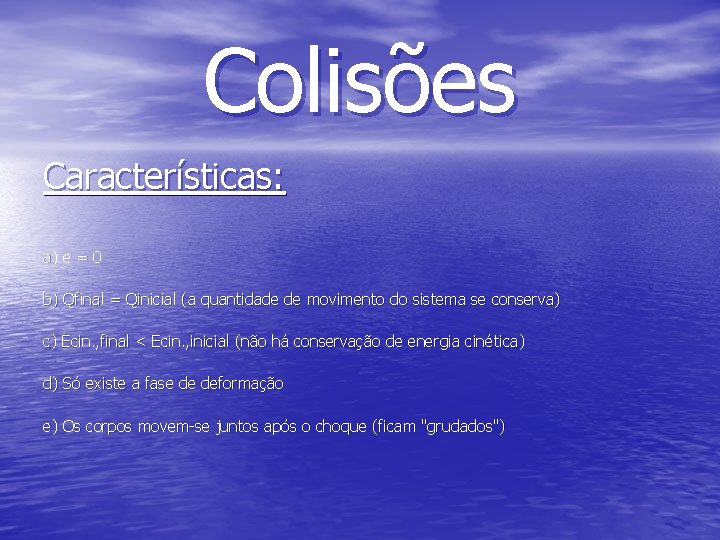 Colisões

Características:

a) e = 0

b) Qfinal = Qinicial (a quantidade de movimento do sistema se conserva)

c) Ecin.,final < Ecin.,inicial (não há conservação de energia cinética)

d) Só existe a fase de deformação

e) Os corpos movem-se juntos após o choque (ficam "grudados")